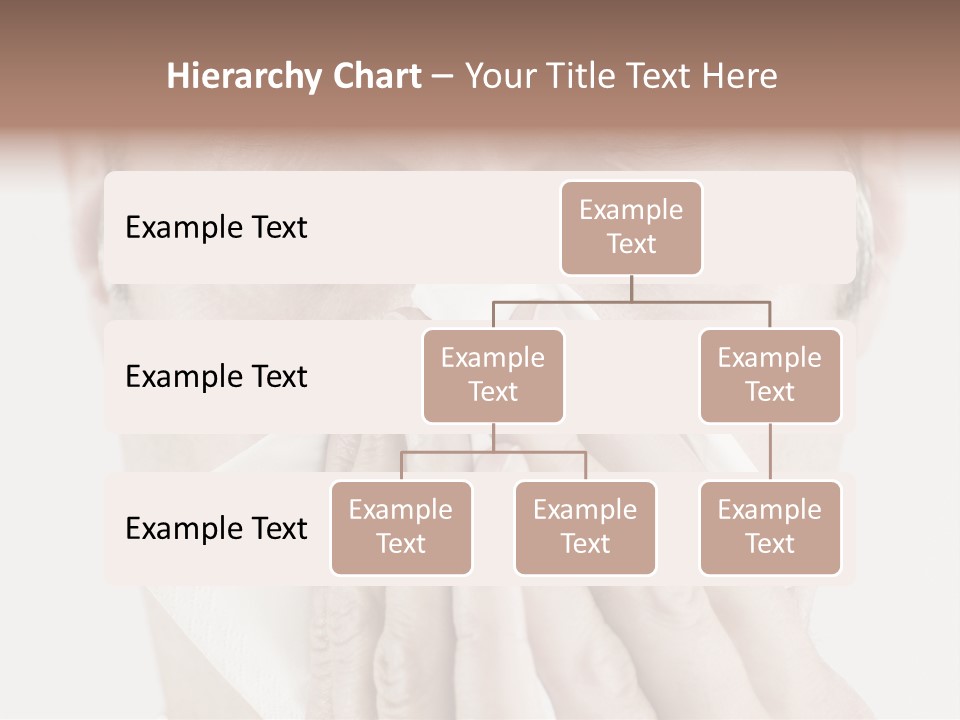 Hierarchy Chart – Your Title Text Here

Example Text

Example Text

Example Text

Example Text

Example Text

Example Text

Example Text

Example Text

Example Text